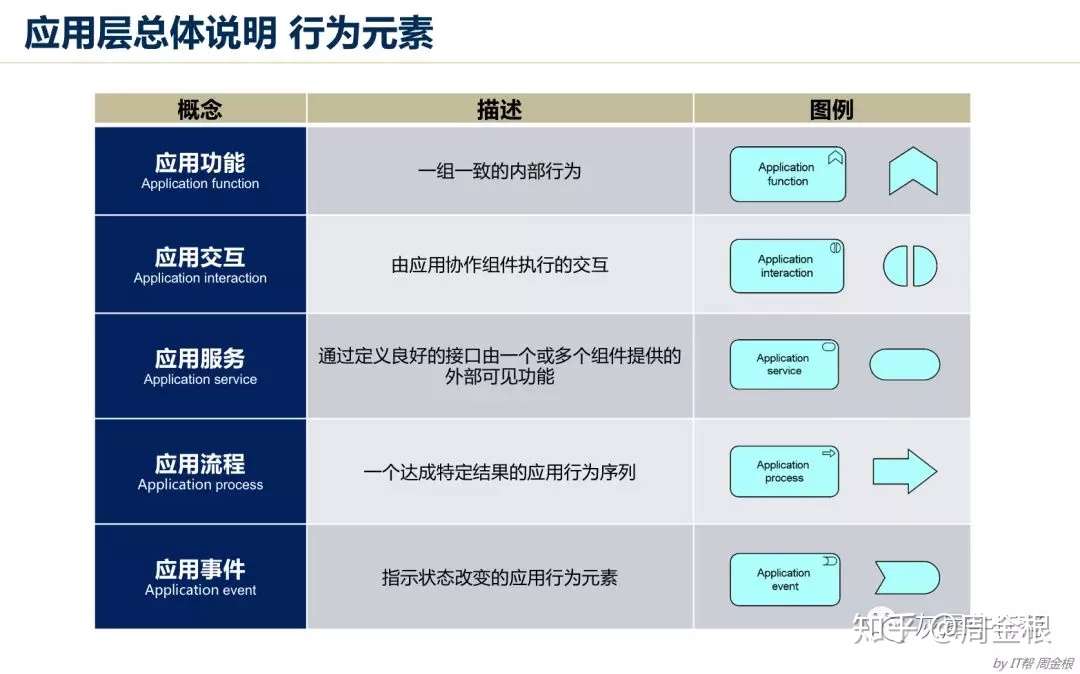 应用层总体说明 行为元素

| 概念 | 描述 | 图例 |
|---|---|---|
| 应用功能 Application function | 一组一致的内部行为 | Application function |
| 应用交互 Application interaction | 由应用协作组件执行的交互 | Application interaction |
| 应用服务 Application service | 通过定义良好的接口由一个或多个组件提供的外部可见功能 | Application service |
| 应用流程 Application process | 一个达成特定结果的应用行为序列 | Application process |
| 应用事件 Application event | 指示状态改变的应用行为元素 | Application event |

知乎 @周金根

by IT帮 周金根